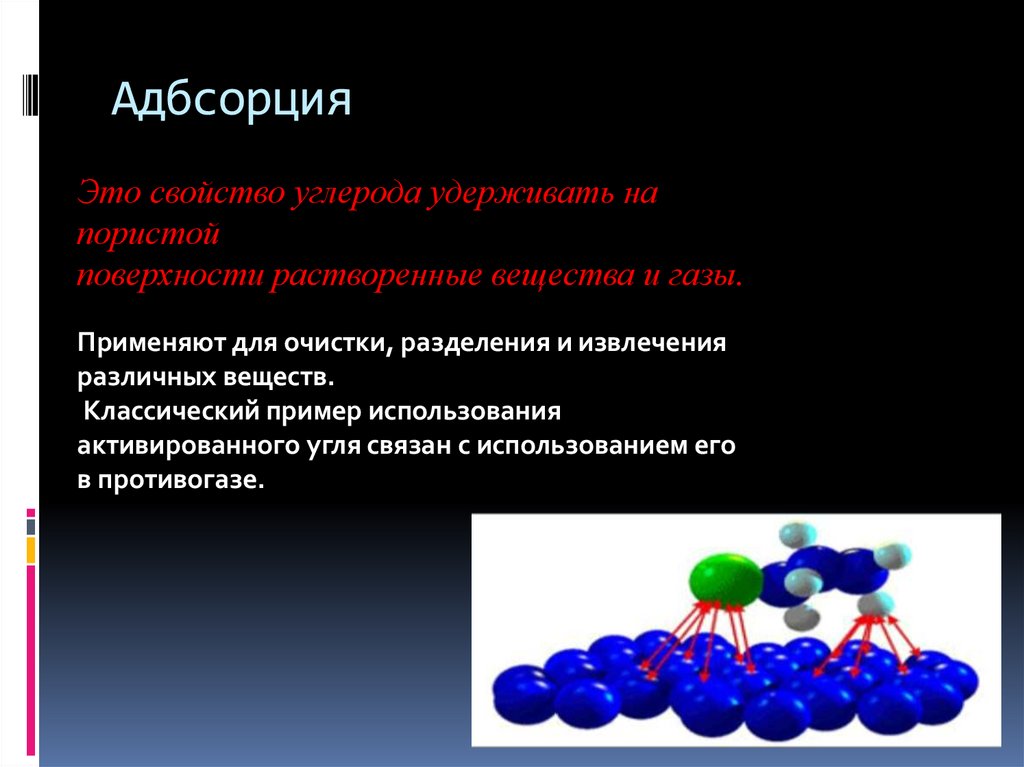 Адбсорция

Это свойство углерода удерживать на пористой
поверхности растворенные вещества и газы.

Применяют для очистки, разделения и извлечения различных веществ.
Классический пример использования активированного угля связан с использованием его в противогазе.